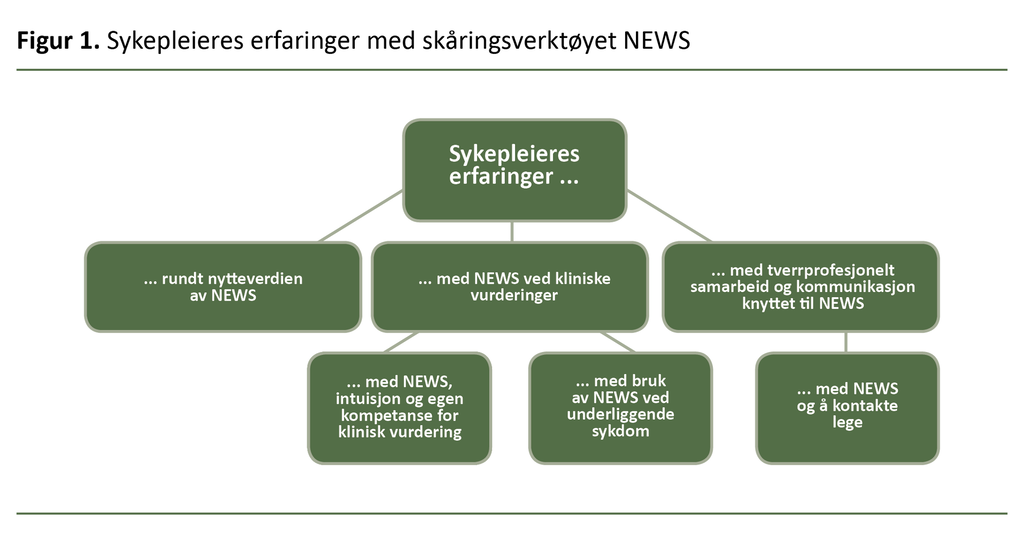 **Figur 1.** Sykepleieres erfaringer med skåringsverktøyet NEWS

Sykepleieres erfaringer ...

... rundt nytteverdien av NEWS

... med NEWS ved kliniske vurderinger

... med tverrprofesjonelt samarbeid og kommunikasjon knyttet til NEWS

... med NEWS, intuisjon og egen kompetanse for klinisk vurdering

... med bruk av NEWS ved underliggende sykdom

... med NEWS og å kontakte lege